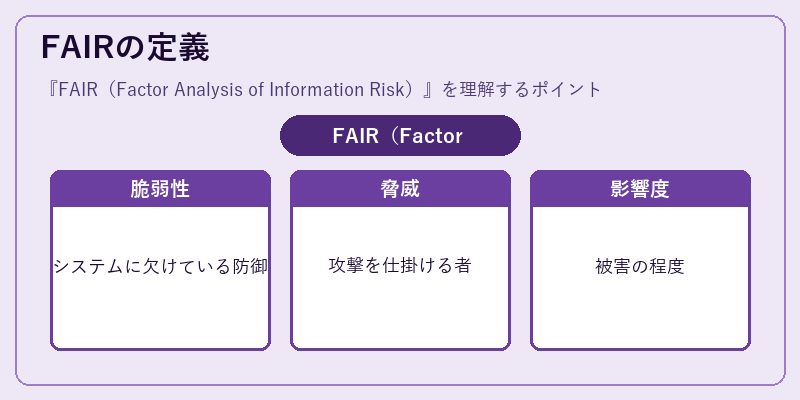 FAIRの定義

『FAIR（Factor Analysis of Information Risk）』を理解するポイント

FAIR（Factor

脆弱性

システムに欠けている防御

脅威

攻撃を仕掛ける者

影響度

被害の程度